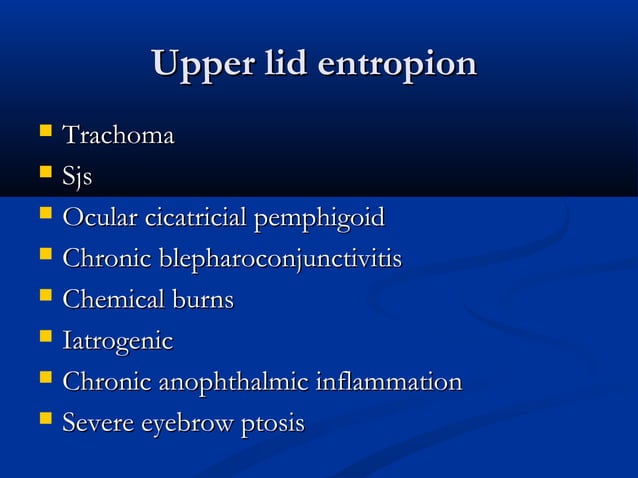 Upper lid entropion

- Trachoma
- Sjs
- Ocular cicatricial pemphigoid
- Chronic blepharoconjunctivitis
- Chemical burns
- Iatrogenic
- Chronic anophthalmic inflammation
- Severe eyebrow ptosis